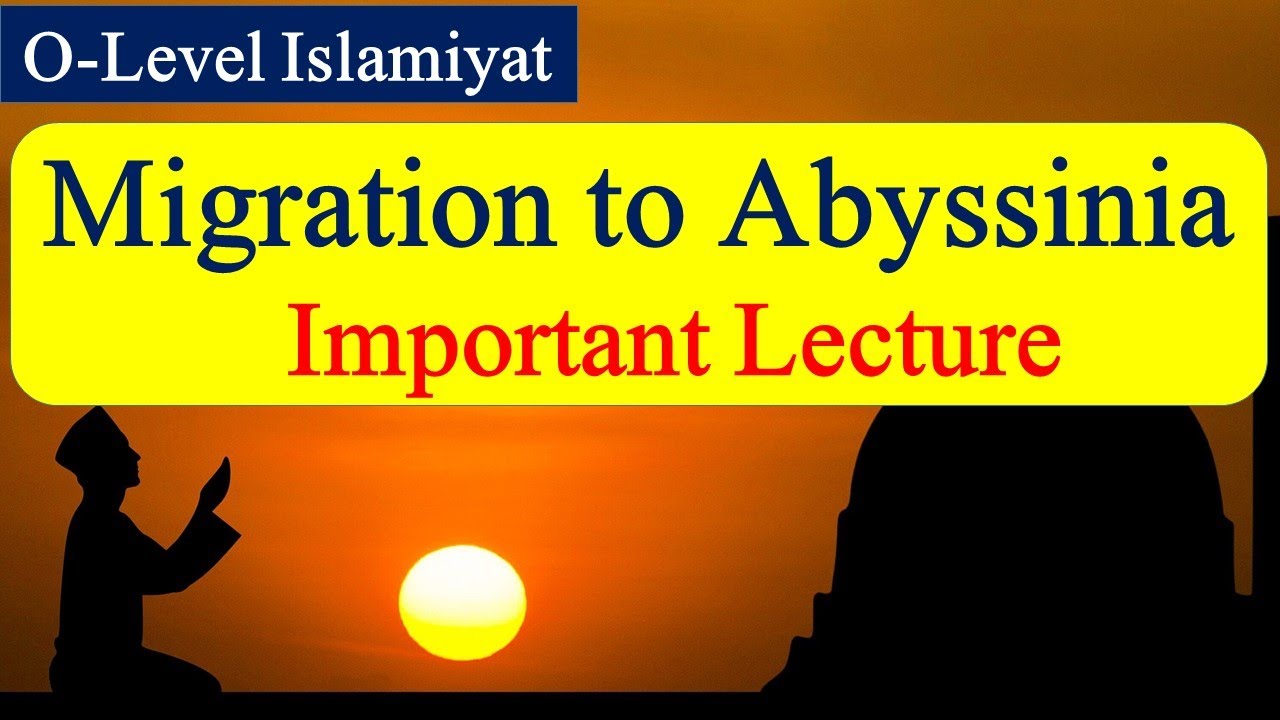 O-Level Islamiyat

Migration to Abyssinia

Important Lecture